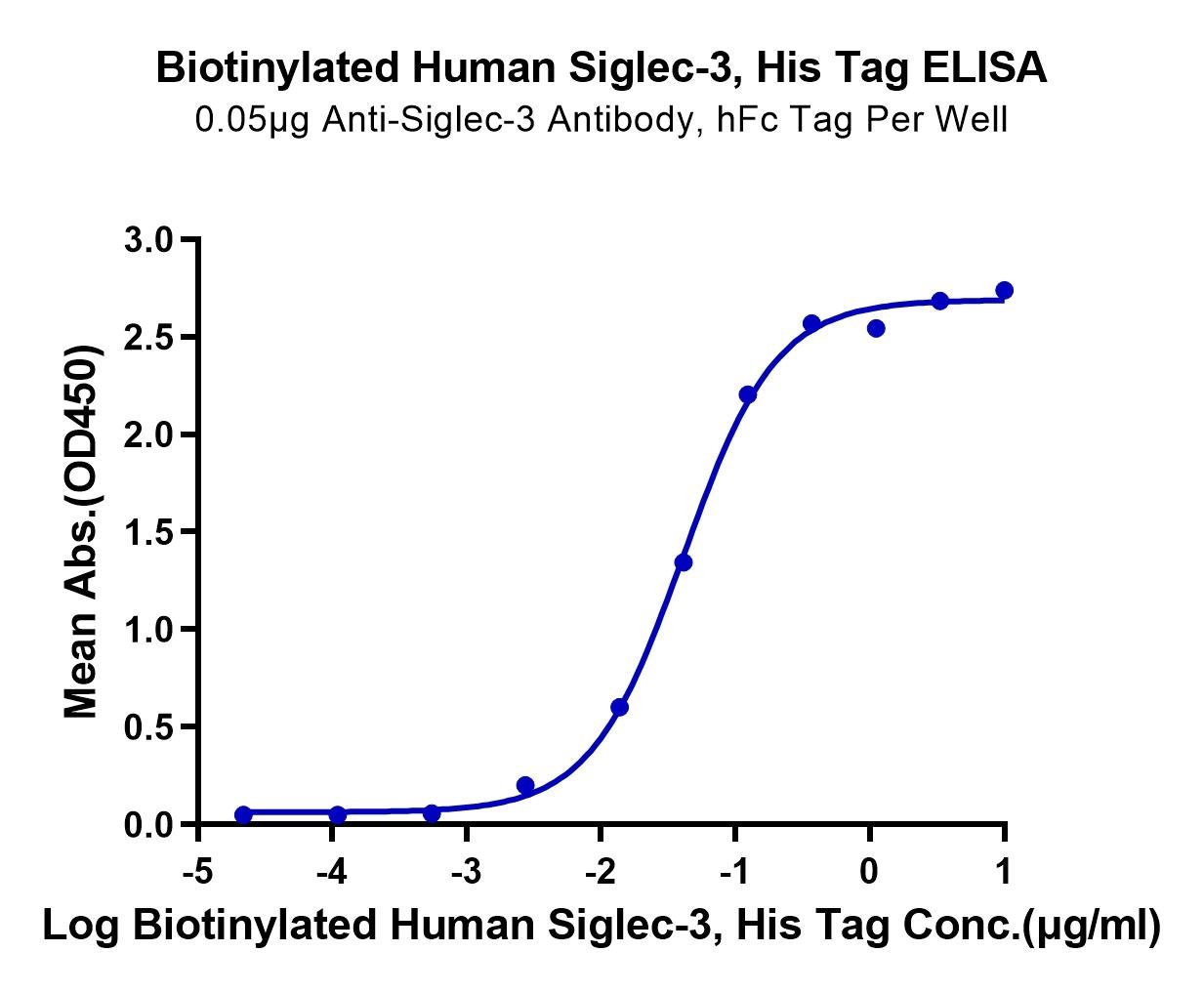 Biotinylated Human Siglec-3, His Tag ELISA
0.05μg Anti-Siglec-3 Antibody, hFc Tag Per Well

Mean Abs.(OD450)

3.0
2.5
2.0
1.5
1.0
0.5
0.0

-5
-4
-3
-2
-1
0
1

Log Biotinylated Human Siglec-3, His Tag Conc.(μg/ml)